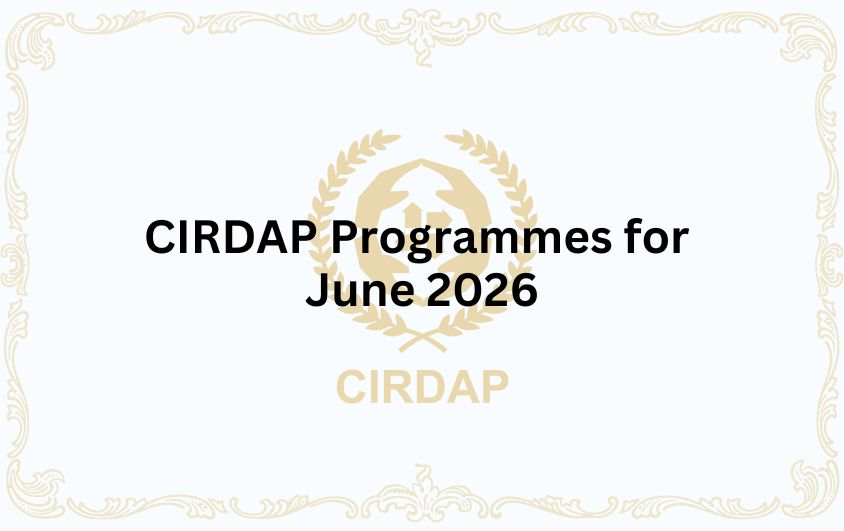 CIRDAP Programmes for June 2026

CIRDAP